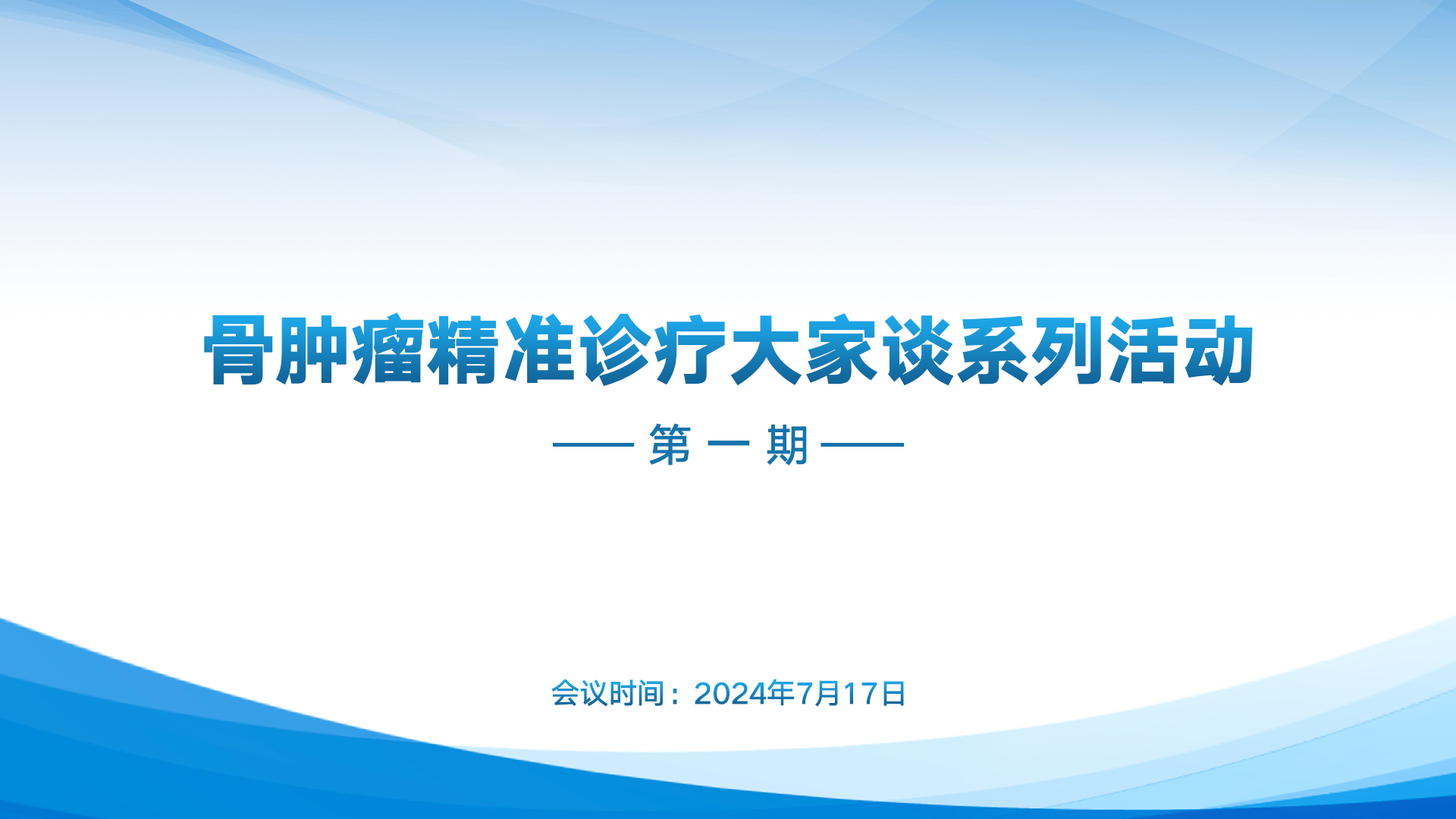 骨肿瘤精准诊疗大家谈系列活动

—— 第 一 期 ——

会议时间：2024年7月17日